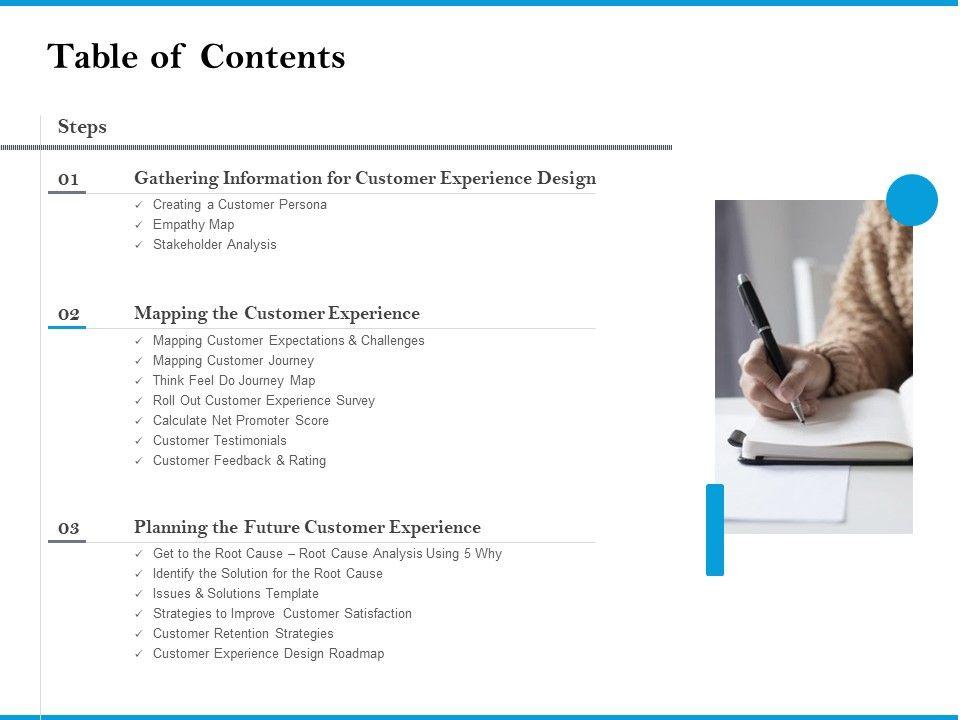 Table of Contents

Steps

01 Gathering Information for Customer Experience Design

✓ Creating a Customer Persona
✓ Empathy Map
✓ Stakeholder Analysis

02 Mapping the Customer Experience

✓ Mapping Customer Expectations & Challenges
✓ Mapping Customer Journey
✓ Think Feel Do Journey Map
✓ Roll Out Customer Experience Survey
✓ Calculate Net Promoter Score
✓ Customer Testimonials
✓ Customer Feedback & Rating

03 Planning the Future Customer Experience

✓ Get to the Root Cause – Root Cause Analysis Using 5 Why
✓ Identify the Solution for the Root Cause
✓ Issues & Solutions Template
✓ Strategies to Improve Customer Satisfaction
✓ Customer Retention Strategies
✓ Customer Experience Design Roadmap